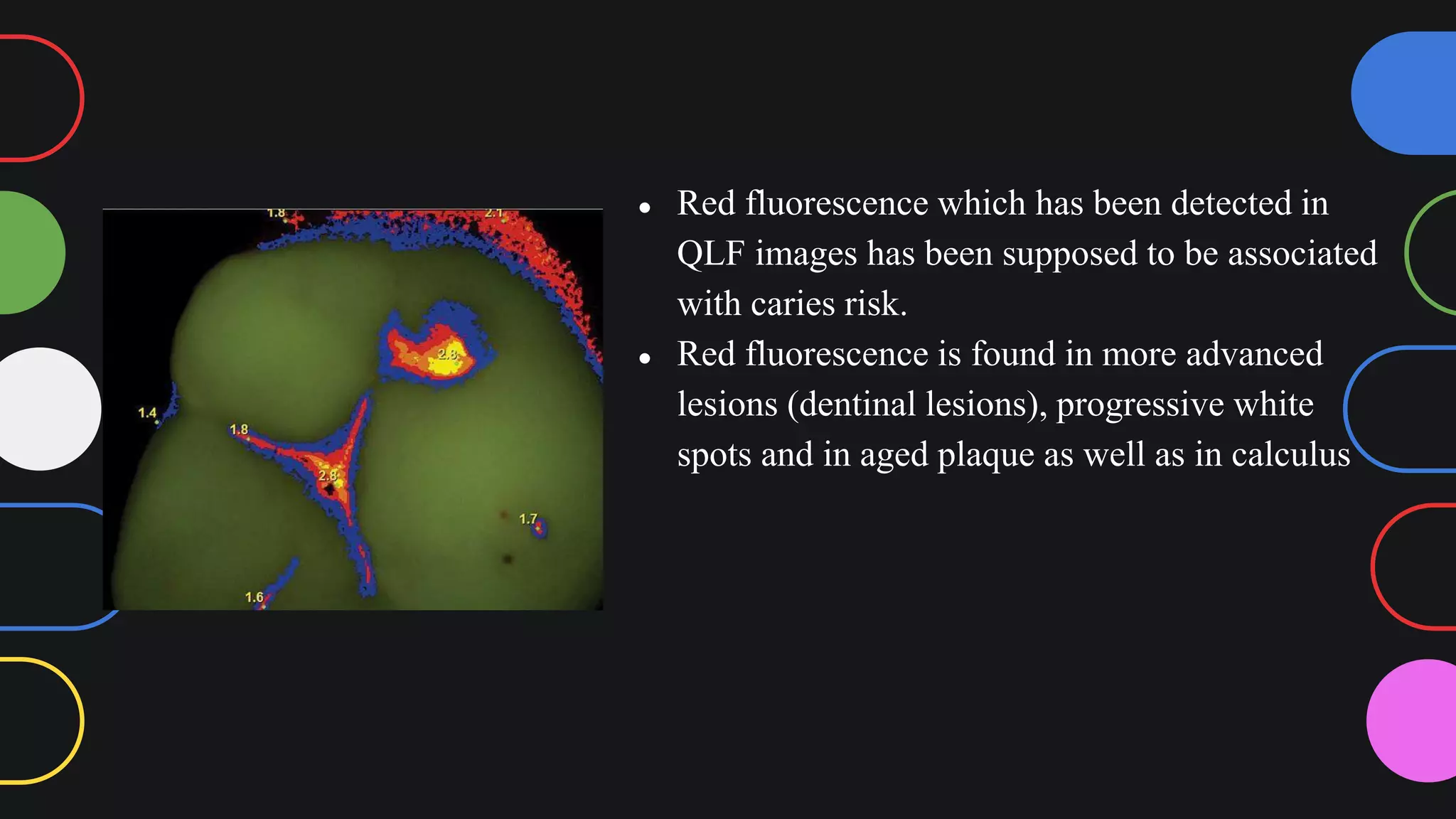 1.8
2.1
2.8
1.4
1.8
2.8
1.7
1.6

• Red fluorescence which has been detected in QLF images has been supposed to be associated with caries risk.
• Red fluorescence is found in more advanced lesions (dentinal lesions), progressive white spots and in aged plaque as well as in calculus